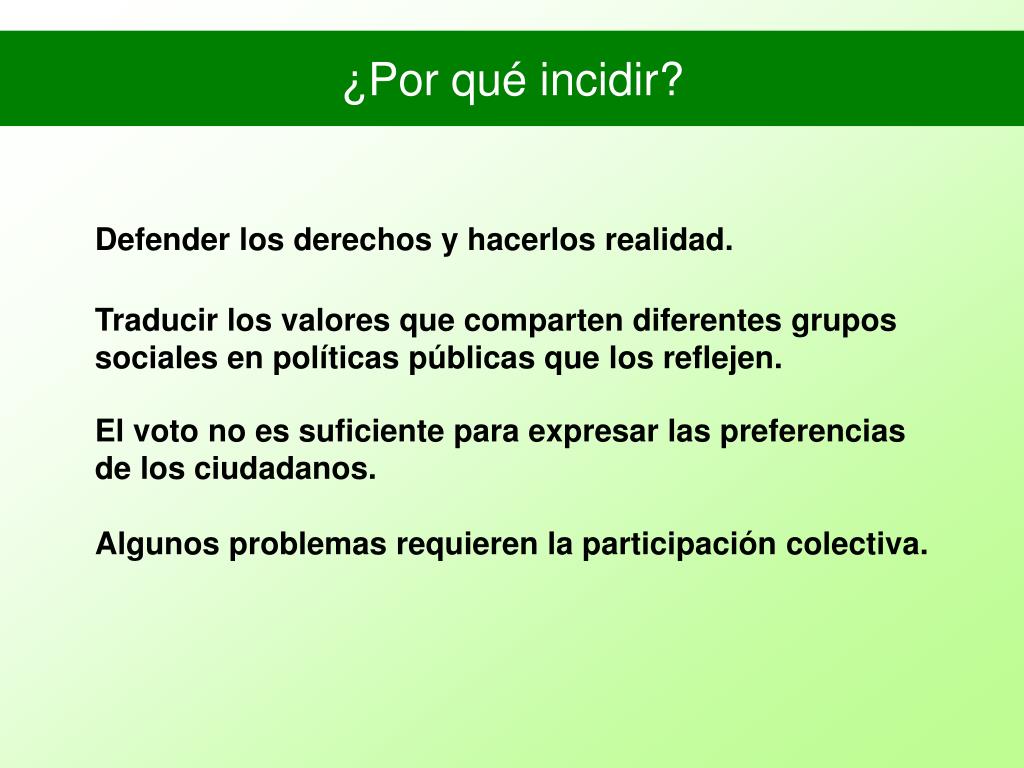 ¿Por qué incidir?

Defender los derechos y hacerlos realidad.

Traducir los valores que comparten diferentes grupos sociales en políticas públicas que los reflejen.

El voto no es suficiente para expresar las preferencias de los ciudadanos.

Algunos problemas requieren la participación colectiva.